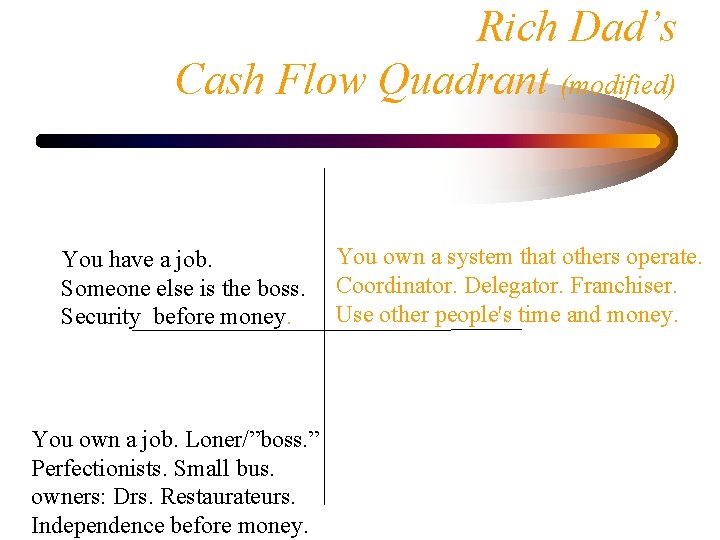 Rich Dad's
Cash Flow Quadrant (modified)

You have a job.
Someone else is the boss.
Security before money.

You own a system that others operate.
Coordinator. Delegator. Franchiser.
Use other people's time and money.

You own a job. Loner/"boss."
Perfectionists. Small bus. owners: Drs. Restaurateurs.
Independence before money.